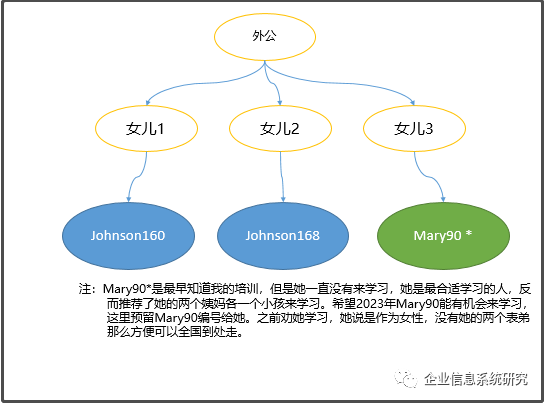 外公

女儿1

女儿2

女儿3

Johnson160

Johnson168

Mary90 *

注：Mary90*是最早知道我的培训，但是她一直没有来学习，她是最合适学习的人，反而推荐了她的两个姨妈各一个小孩来学习。希望2023年Mary90能有机会来学习，这里预留Mary90编号给她。之前劝她学习，她说是作为女性，没有她的两个表弟那么方便可以全国到处走。

企业信息系统研究